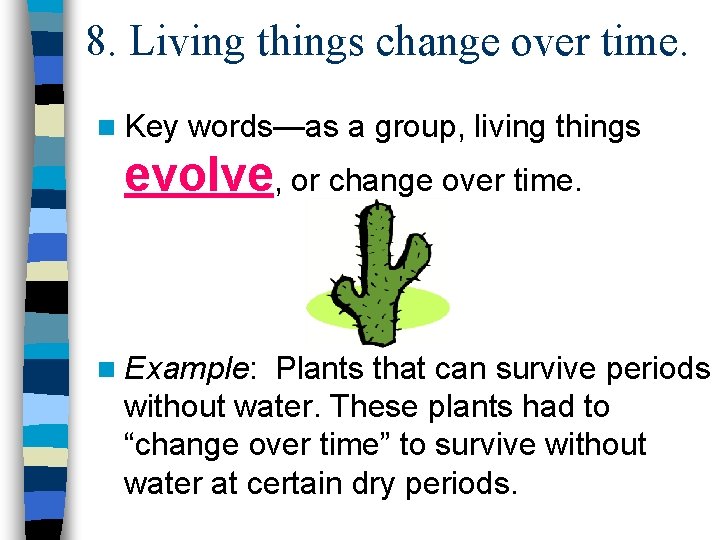 8. Living things change over time.

Key words—as a group, living things evolve, or change over time.

Example: Plants that can survive periods without water. These plants had to “change over time” to survive without water at certain dry periods.